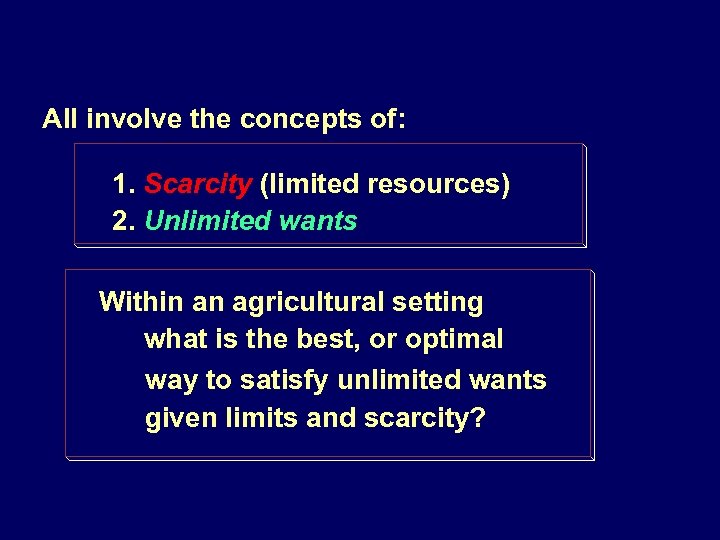 All involve the concepts of:

1. Scarcity (limited resources)
2. Unlimited wants

Within an agricultural setting what is the best, or optimal way to satisfy unlimited wants given limits and scarcity?